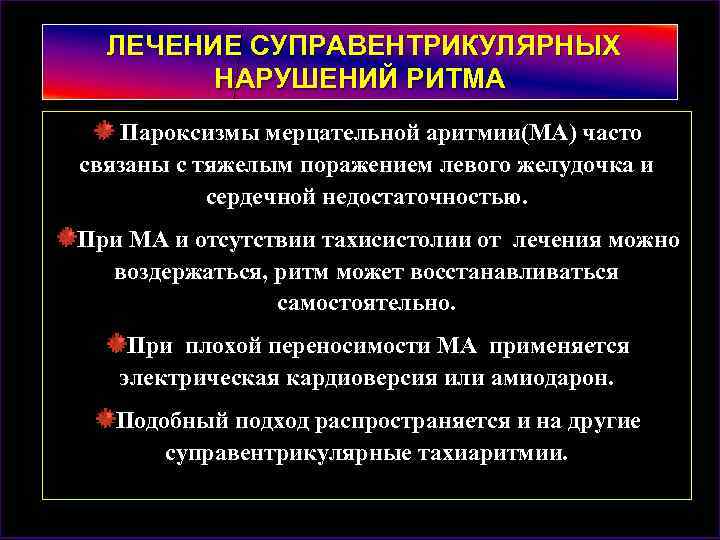 ЛЕЧЕНИЕ СУПРАВЕНТРИКУЛЯРНЫХ НАРУШЕНИЙ РИТМА

Пароксизмы мерцательной аритмии(МА) часто связаны с тяжелым поражением левого желудочка и сердечной недостаточностью.

При МА и отсутствии тахисистолии от лечения можно воздержаться, ритм может восстанавливаться самостоятельно.

При плохой переносимости МА применяется электрическая кардиоверсия или амиодарон.

Подобный подход распространяется и на другие суправентрикулярные тахиаритмии.